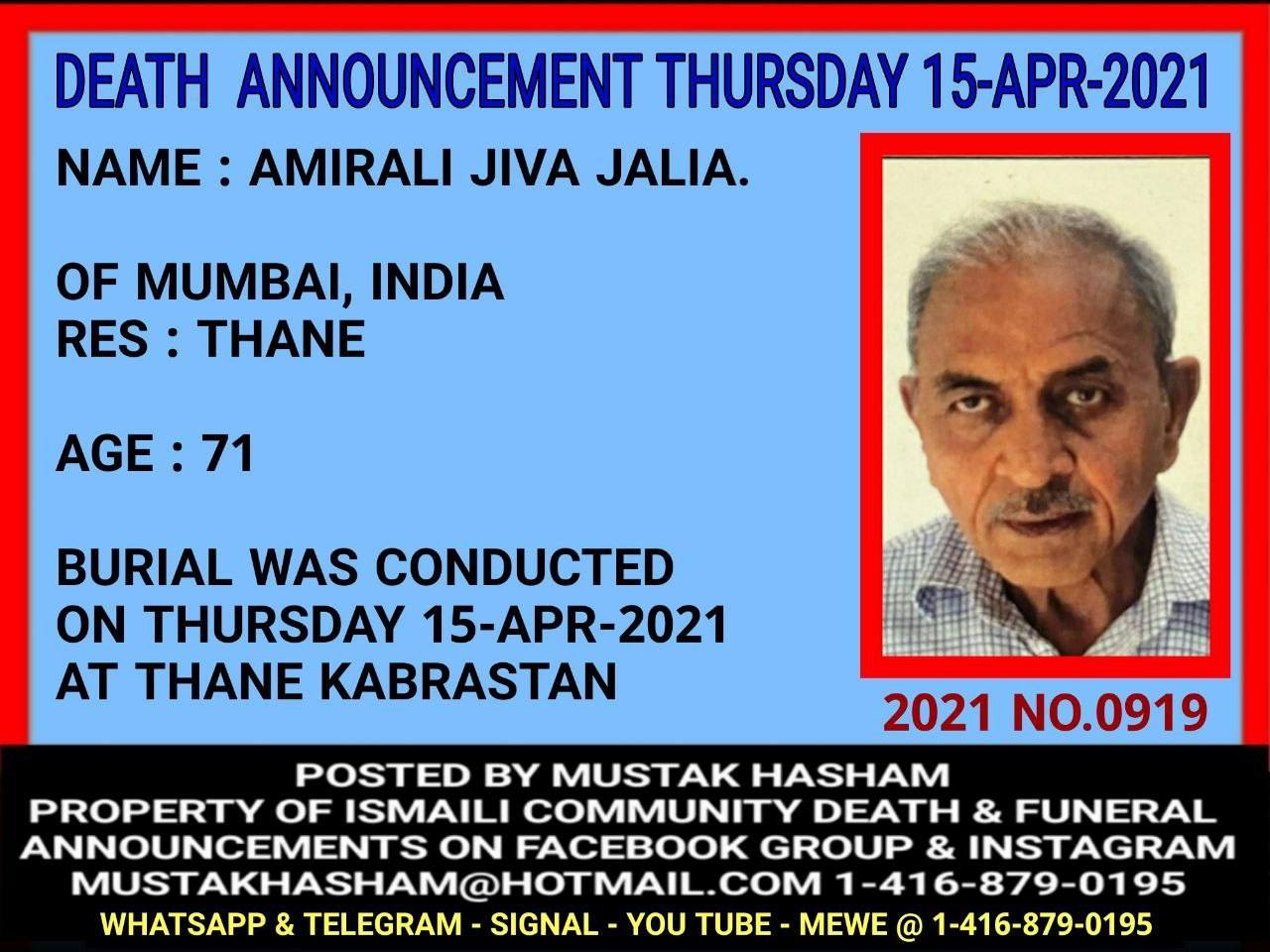 DEATH ANNOUNCEMENT THURSDAY 15-APR-2021

NAME : AMIRALI JIVA JALIA.

OF MUMBAI, INDIA
RES : THANE

AGE : 71

BURIAL WAS CONDUCTED ON THURSDAY 15-APR-2021 AT THANE KABRASTAN

2021 NO.0919

POSTED BY MUSTAK HASHAM
PROPERTY OF ISMAILI COMMUNITY DEATH & FUNERAL ANNOUNCEMENTS ON FACEBOOK GROUP & INSTAGRAM
MUSTAKHASHAM@HOTMAIL.COM 1-416-879-0195
WHATSAPP & TELEGRAM - SIGNAL - YOU TUBE - MEWE @ 1-416-879-0195